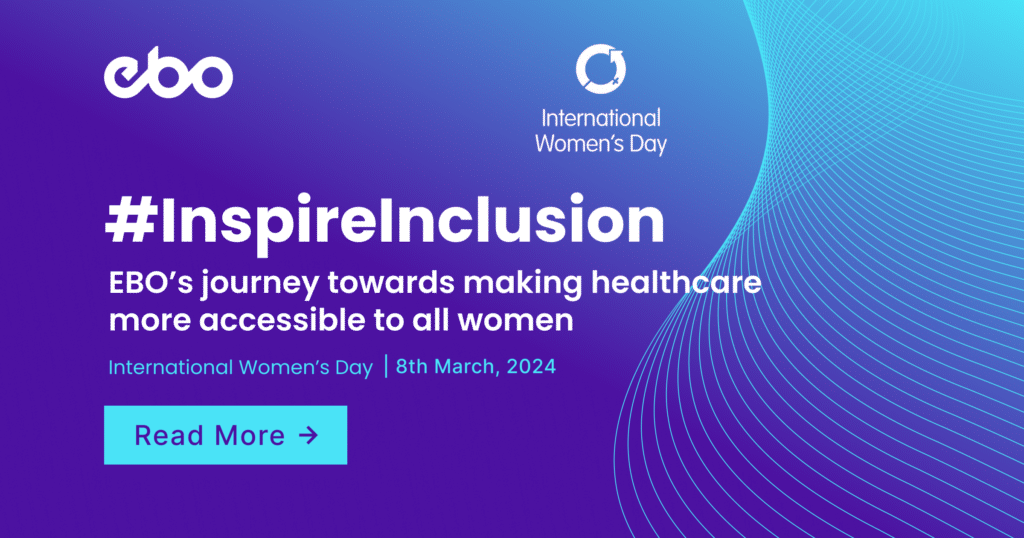 ebo

International Women's Day

#InspireInclusion

EBO's journey towards making healthcare more accessible to all women

International Women's Day | 8th March, 2024

Read More →